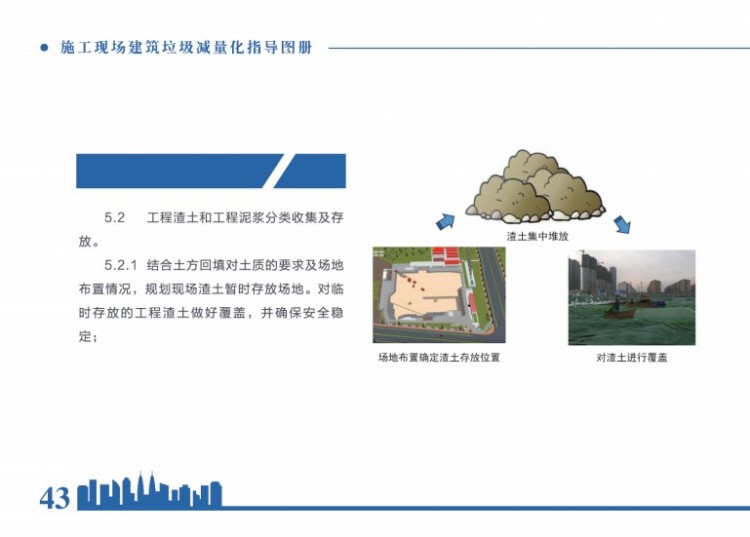 施工现场建筑垃圾减量化指导图册

5.2　工程渣土和工程泥浆分类收集及存放。

5.2.1 结合土方回填对土质的要求及场地布置情况，规划现场渣土暂时存放场地。对临时存放的工程渣土做好覆盖，并确保安全稳定；

渣土集中堆放

场地布置确定渣土存放位置

对渣土进行覆盖

43